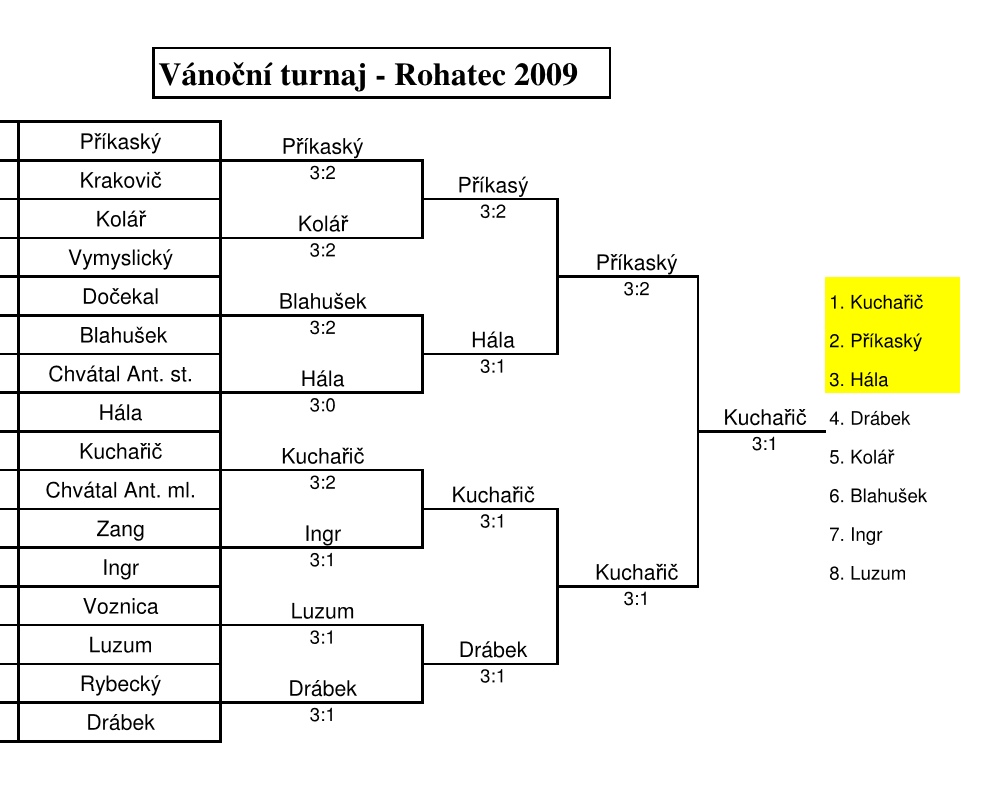 Vánoční turnaj - Rohatec 2009

Příkaský
Krakovič
Kolář
Vymyslický
Dočekal
Blahušek
Chvátal Ant. st.
Hála
Kuchařič
Chvátal Ant. ml.
Zang
Ingr
Voznica
Luzum
Rybecký
Drábek

Příkaský
3:2
Kolář
3:2
Blahušek
3:2
Hála
3:0
Kuchařič
3:2
Ingr
3:1
Luzum
3:1
Drábek
3:1

Příkasý
3:2
Hála
3:1
Kuchařič
3:1
Drábek
3:1

Příkaský
3:2
Kuchařič
3:1

Kuchařič
3:1

1. Kuchařič
2. Příkaský
3. Hála
4. Drábek
5. Kolář
6. Blahušek
7. Ingr
8. Luzum